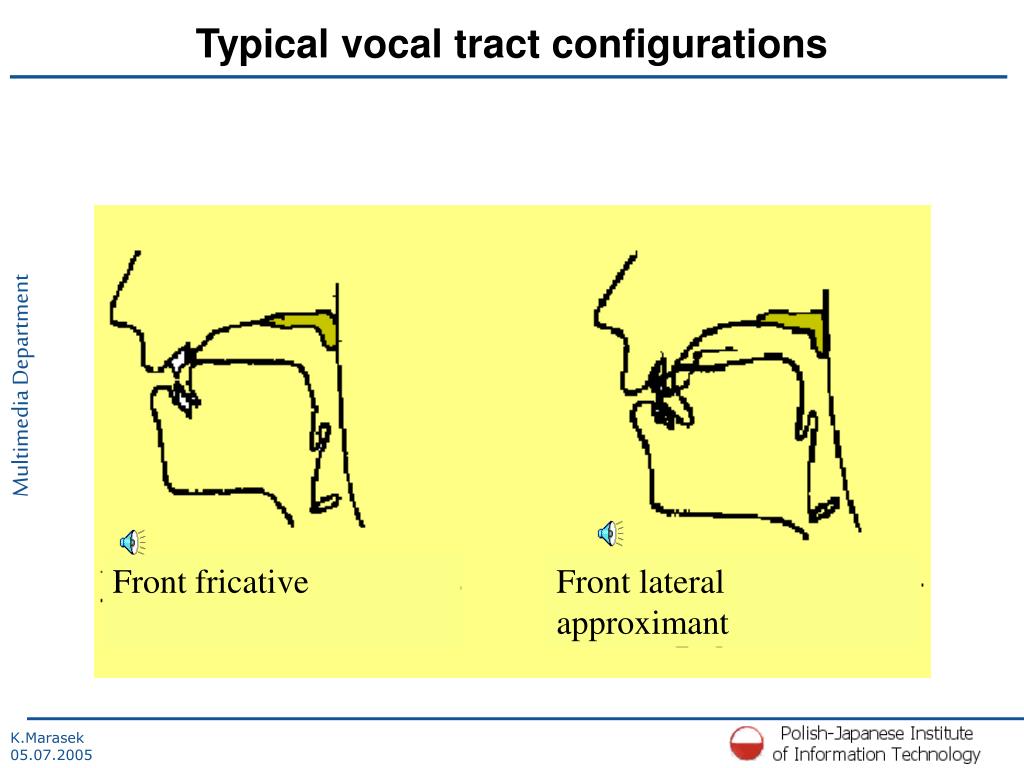 Typical vocal tract configurations

Multimedia Department

Front fricative

Front lateral approximant

K.Marasek
05.07.2005

Polish-Japanese Institute of Information Technology